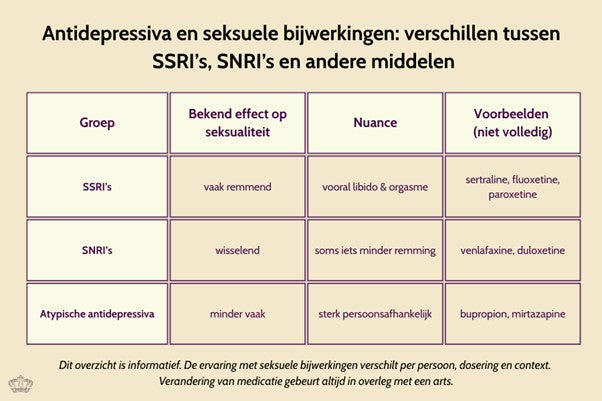 Antidepressiva en seksuele bijwerkingen: verschillen tussen SSRI's, SNRI's en andere middelen

| Groep | Bekend effect op seksualiteit | Nuance | Voorbeelden (niet volledig) |
|---|---|---|---|
| SSRI's | vaak remmend | vooral libido & orgasme | sertraline, fluoxetine, paroxetine |
| SNRI's | wisselend | soms iets minder remming | venlafaxine, duloxetine |
| Atypische antidepressiva | minder vaak | sterk persoonsafhankelijk | bupropion, mirtazapine |

Dit overzicht is informatief. De ervaring met seksuele bijwerkingen verschilt per persoon, dosering en context. Verandering van medicatie gebeurt altijd in overleg met een arts.